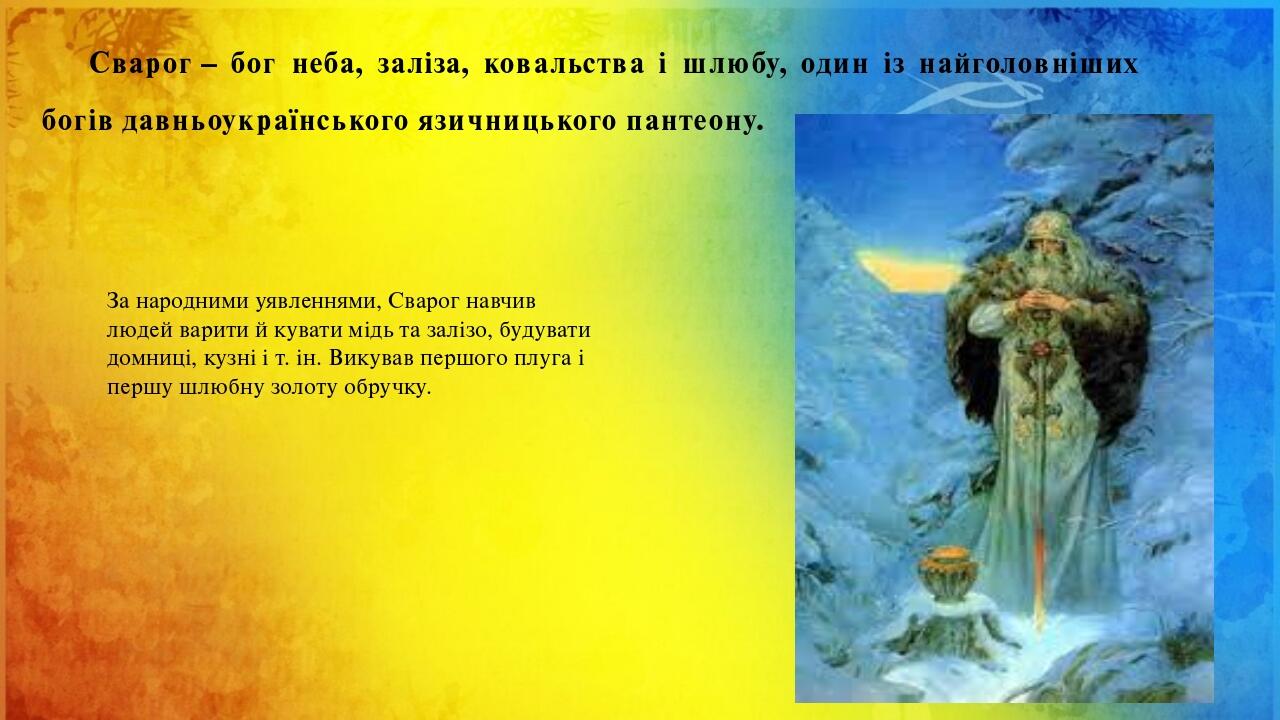 Сварог – бог неба, заліза, ковальства і шлюбу, один із найголовніших богів давньоукраїнського язичницького пантеону.

За народними уявленнями, Сварог навчив людей варити й кувати мідь та залізо, будувати домниці, кузні і т. ін. Викував першого плуга і першу шлюбну золоту обручку.